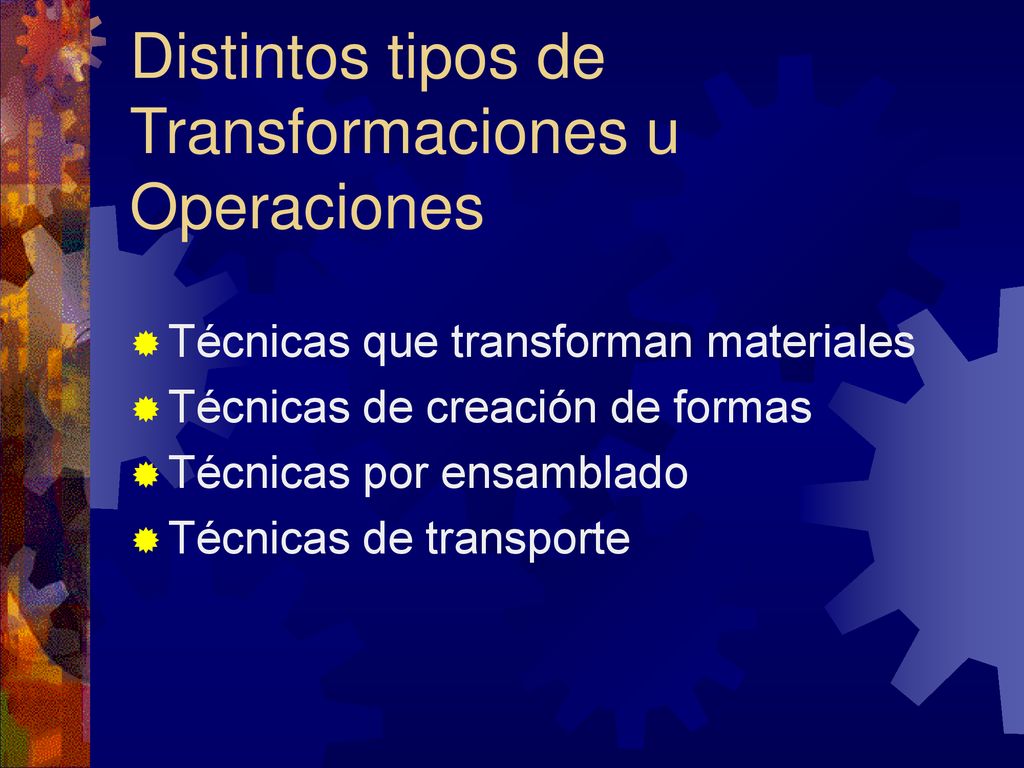 Distintos tipos de Transformaciones u Operaciones

Técnicas que transforman materiales
Técnicas de creación de formas
Técnicas por ensamblado
Técnicas de transporte